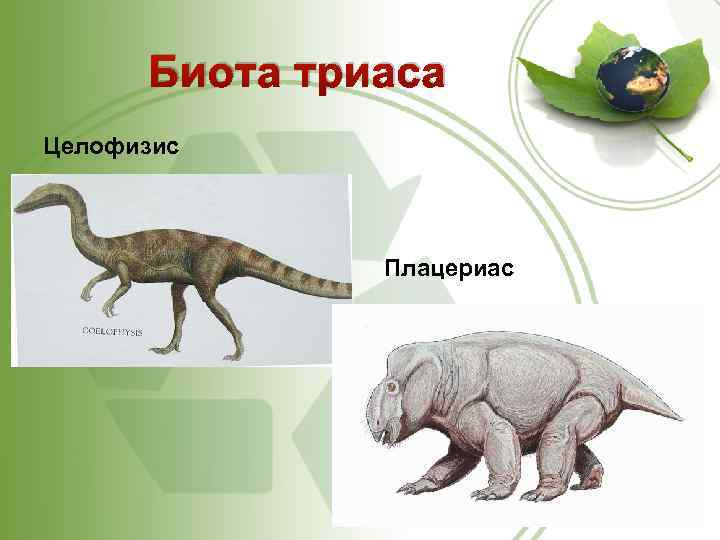 Биота триаса

Целофизис

COELOPHYSIS

Плацериас